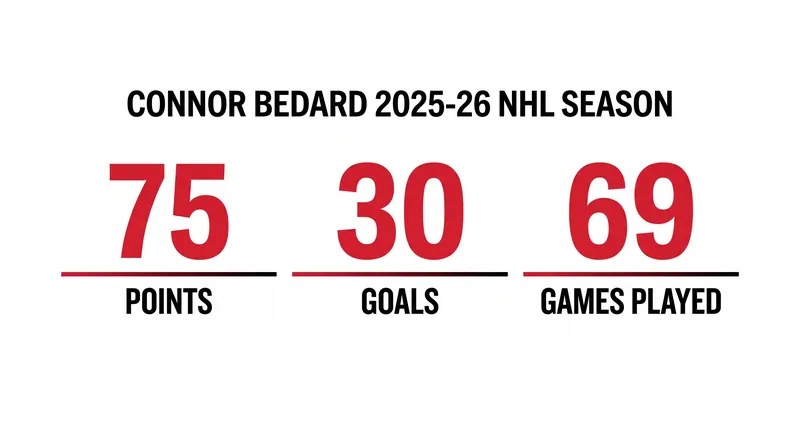 CONNOR BEDARD 2025-26 NHL SEASON

75
POINTS

30
GOALS

69
GAMES PLAYED